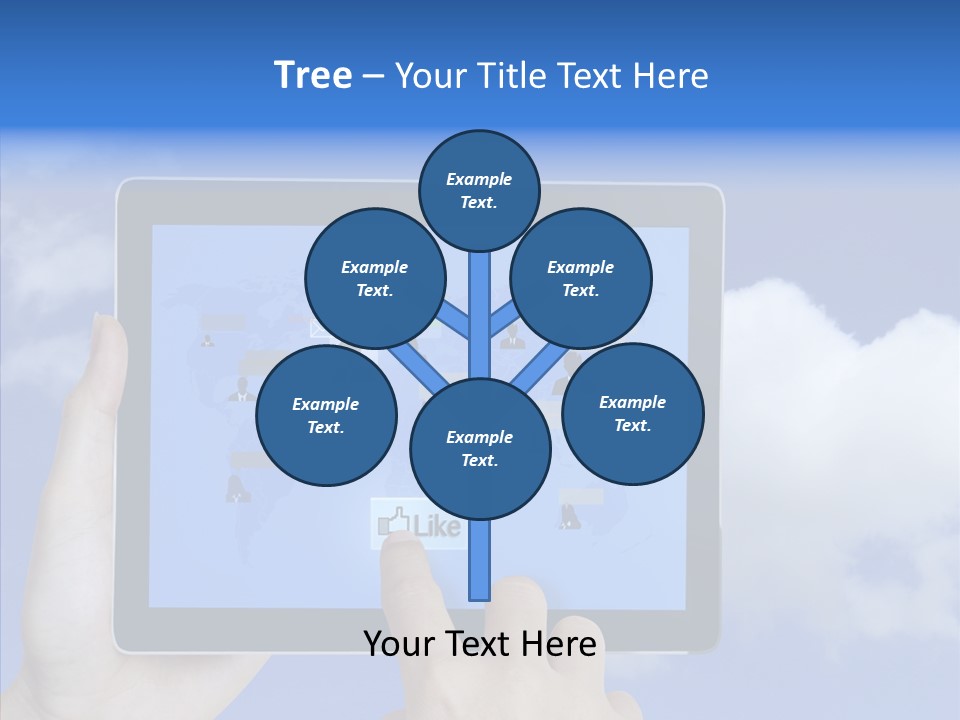 Tree – Your Title Text Here

Example Text.

Example Text.

Example Text.

Example Text.

Example Text.

Example Text.

Like

Your Text Here